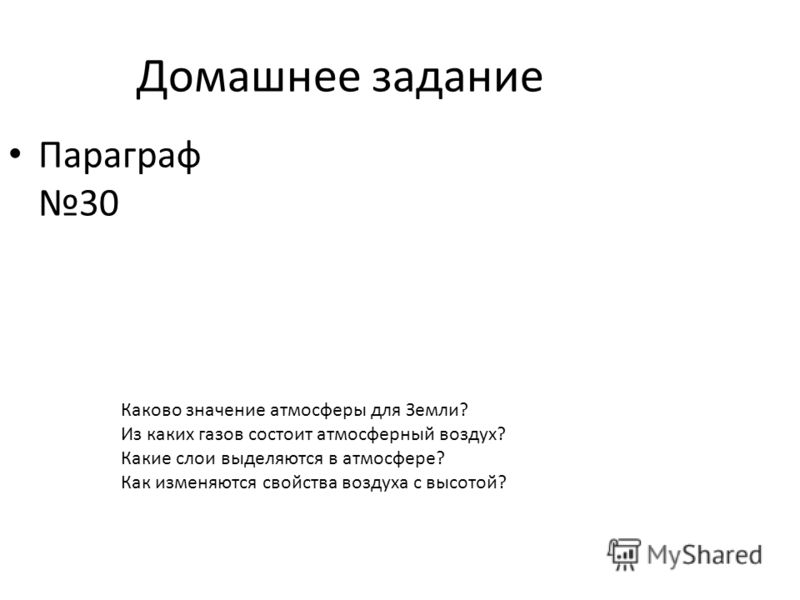 Домашнее задание

• Параграф №30

Каково значение атмосферы для Земли?
Из каких газов состоит атмосферный воздух?
Какие слои выделяются в атмосфере?
Как изменяются свойства воздуха с высотой?

MyShared